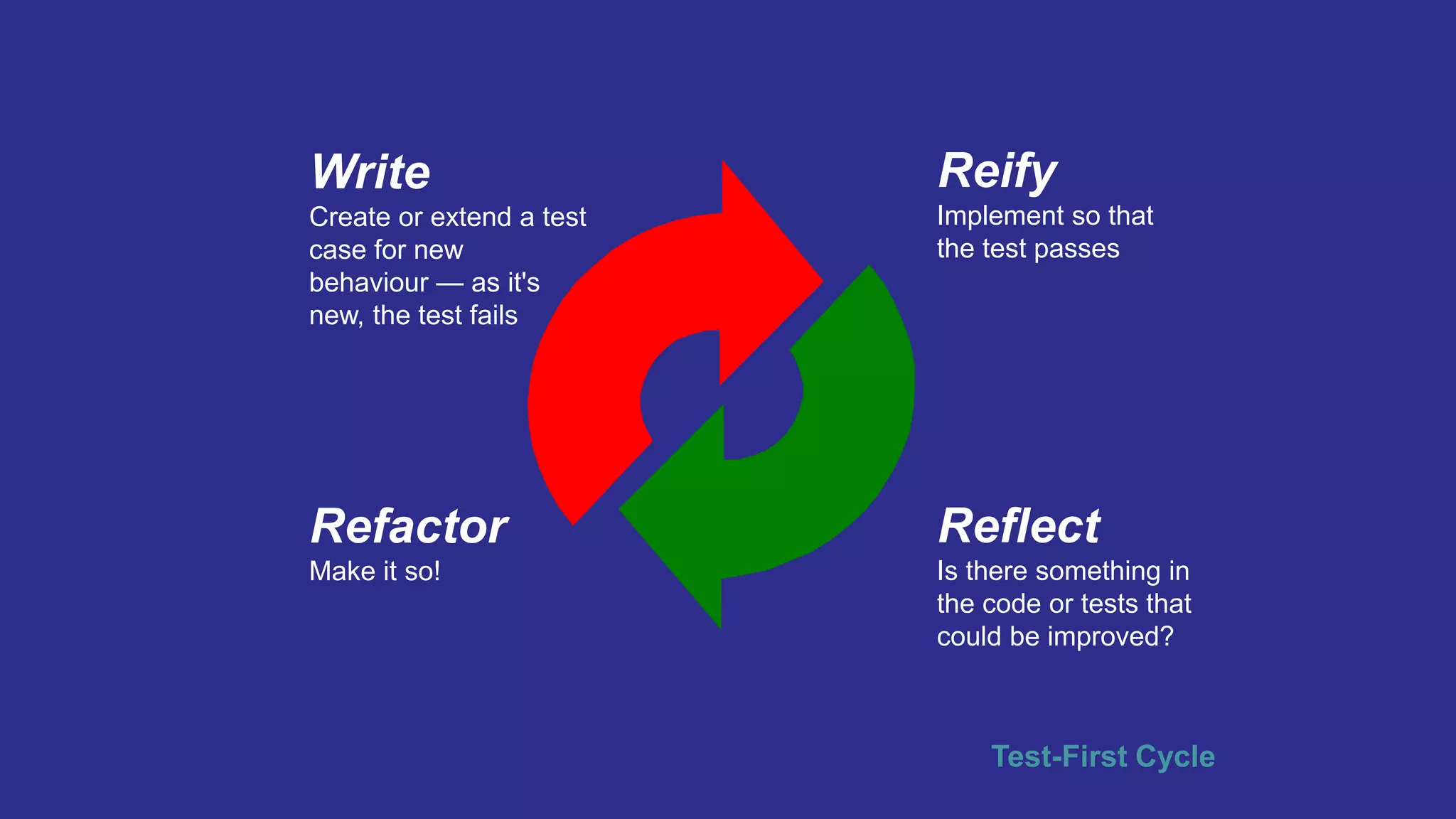 Write
Create or extend a test case for new behaviour — as it's new, the test fails

Reify
Implement so that the test passes

Refactor
Make it so!

Reflect
Is there something in the code or tests that could be improved?

Test-First Cycle